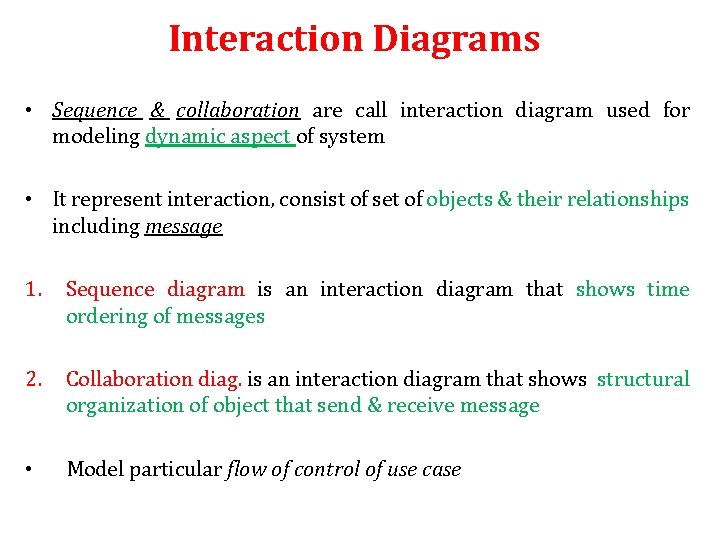 Interaction Diagrams

• Sequence & collaboration are call interaction diagram used for modeling dynamic aspect of system

• It represent interaction, consist of set of objects & their relationships including message

1. Sequence diagram is an interaction diagram that shows time ordering of messages

2. Collaboration diag. is an interaction diagram that shows structural organization of object that send & receive message

• Model particular flow of control of use case